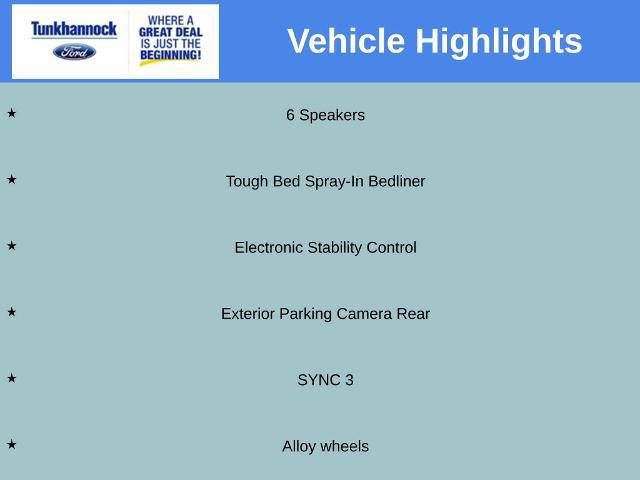 Tunkhannock
Ford

WHERE A GREAT DEAL IS JUST THE BEGINNING!

Vehicle Highlights

★ 6 Speakers

★ Tough Bed Spray-In Bedliner

★ Electronic Stability Control

★ Exterior Parking Camera Rear

★ SYNC 3

★ Alloy wheels